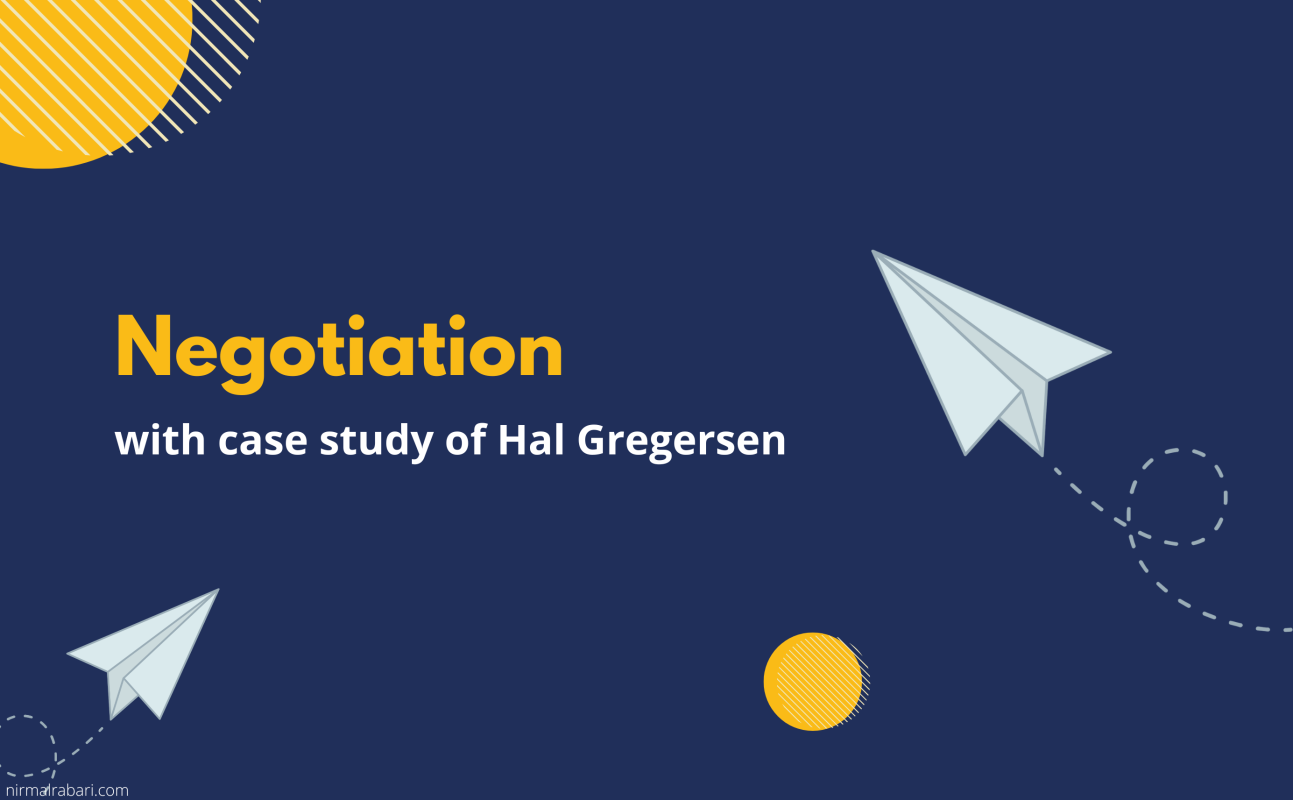 Negotiation

with case study of Hal Gregersen

nirmalrabari.com